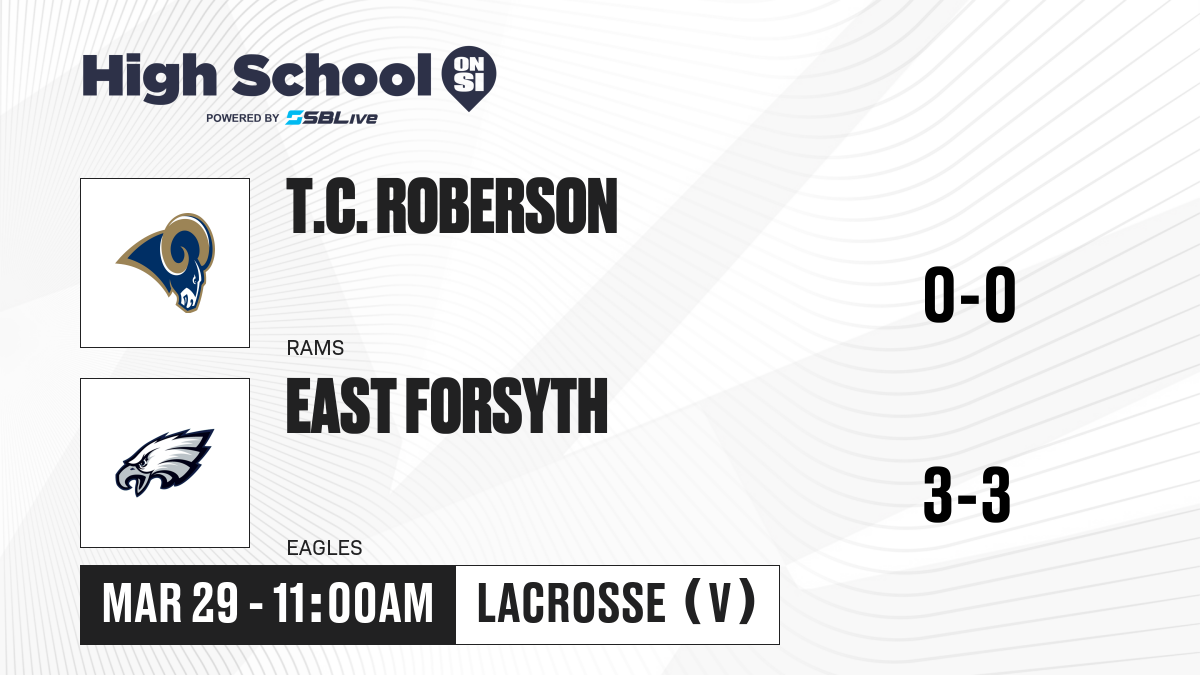 High School ON SI
POWERED BY SBLive

T.C. ROBERSON
RAMS
0-0

EAST FORSYTH
EAGLES
3-3

MAR 29 - 11:00AM
LACROSSE (V)